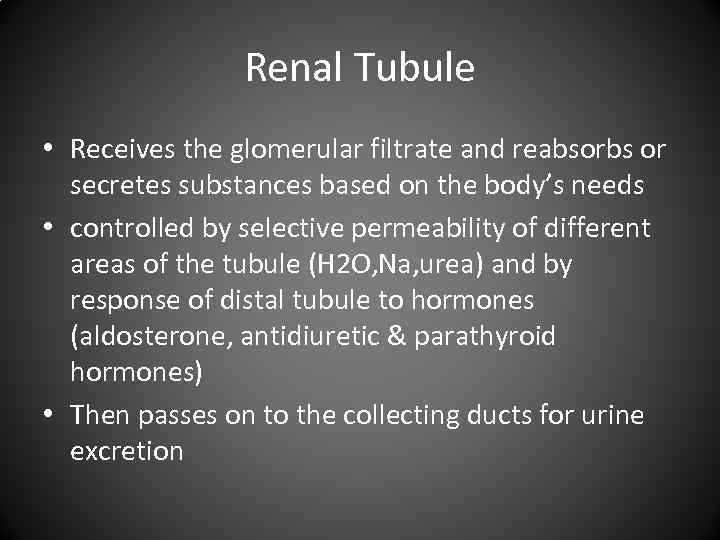 Renal Tubule

• Receives the glomerular filtrate and reabsorbs or secretes substances based on the body's needs
• controlled by selective permeability of different areas of the tubule (H2O,Na,urea) and by response of distal tubule to hormones (aldosterone, antidiuretic & parathyroid hormones)
• Then passes on to the collecting ducts for urine excretion